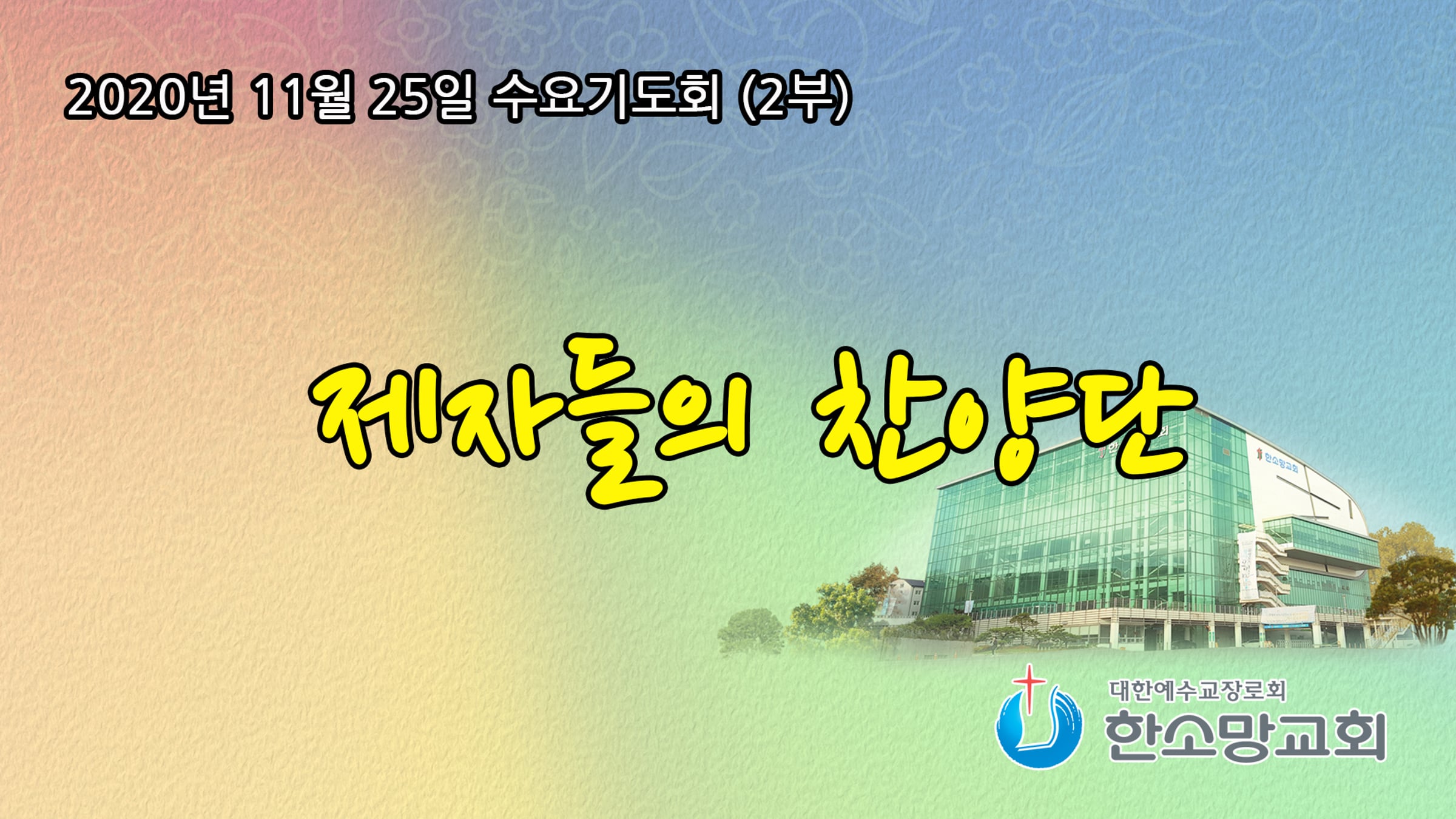 2020년 11월 25일 수요기도회 (2부)

제자들의 찬양단

한소망교회

대한예수교장로회
한소망교회